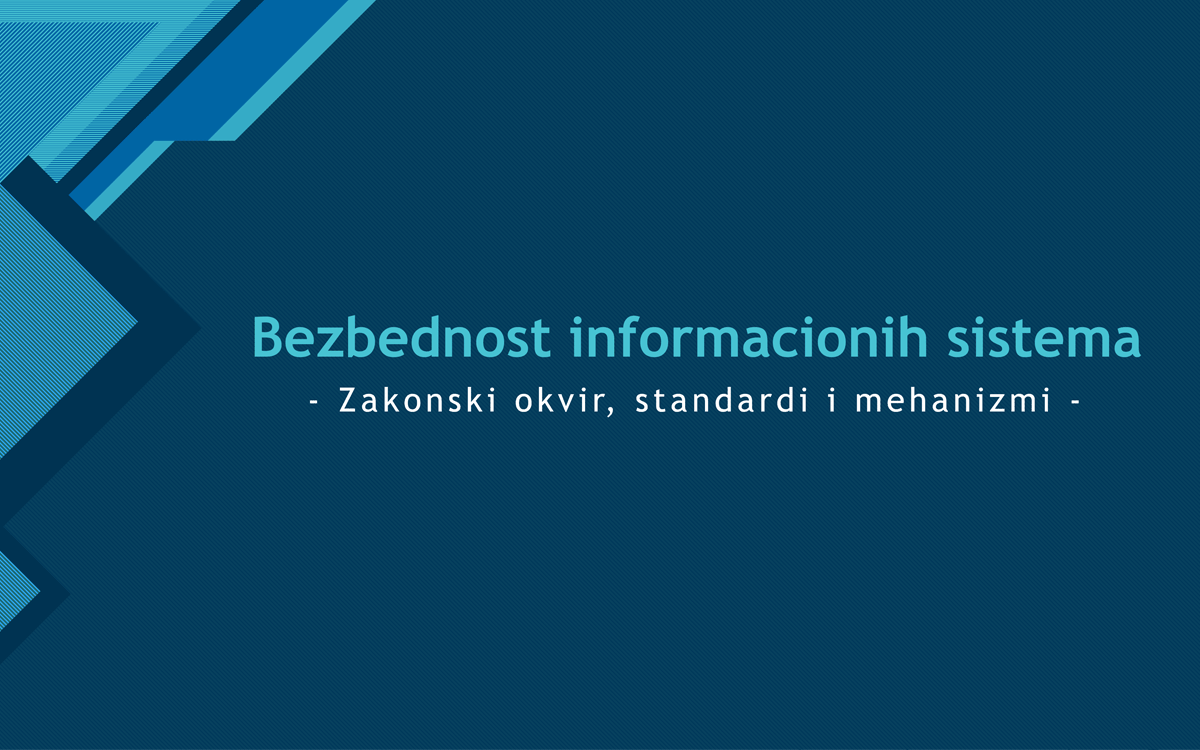 Bezbednost informacionih sistema
- Zakonski okvir, standardi i mehanizmi -